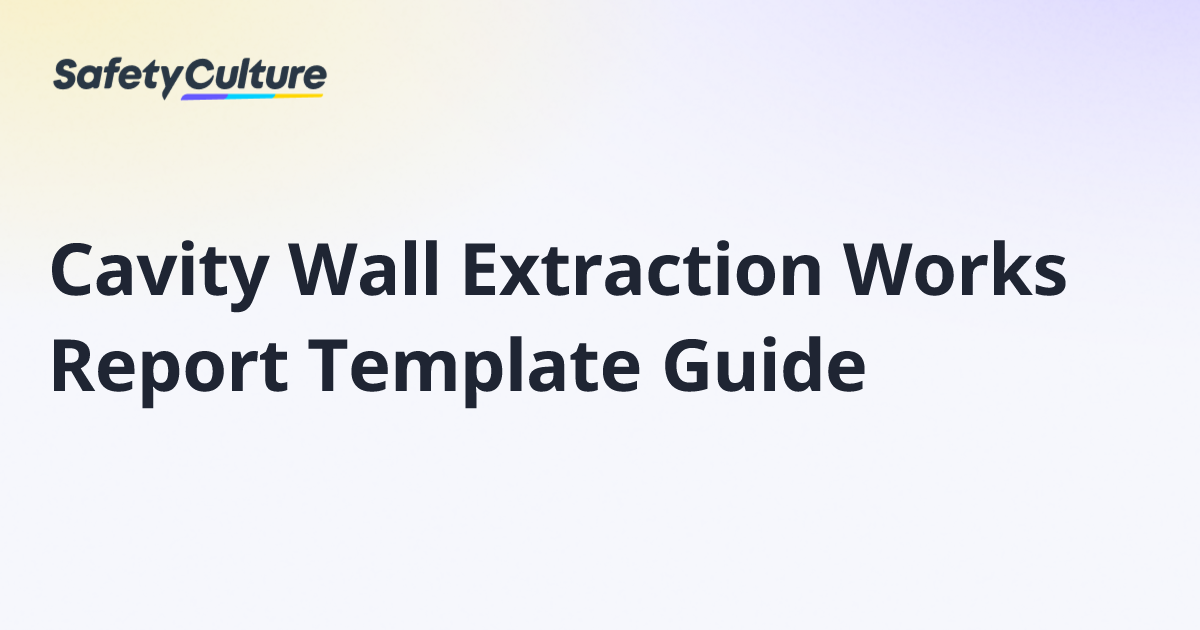 SafetyCulture

Cavity Wall Extraction Works Report Template Guide